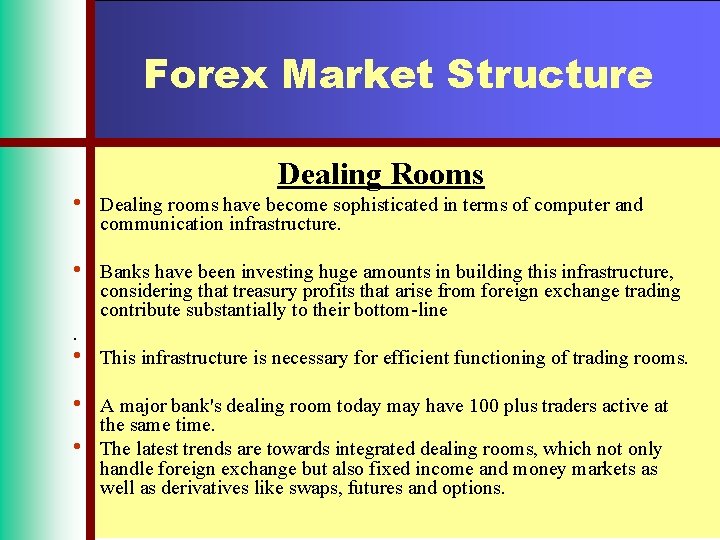 Forex Market Structure

Dealing Rooms

• Dealing rooms have become sophisticated in terms of computer and communication infrastructure.

• Banks have been investing huge amounts in building this infrastructure, considering that treasury profits that arise from foreign exchange trading contribute substantially to their bottom-line

.

• This infrastructure is necessary for efficient functioning of trading rooms.

• A major bank's dealing room today may have 100 plus traders active at the same time.

• The latest trends are towards integrated dealing rooms, which not only handle foreign exchange but also fixed income and money markets as well as derivatives like swaps, futures and options.